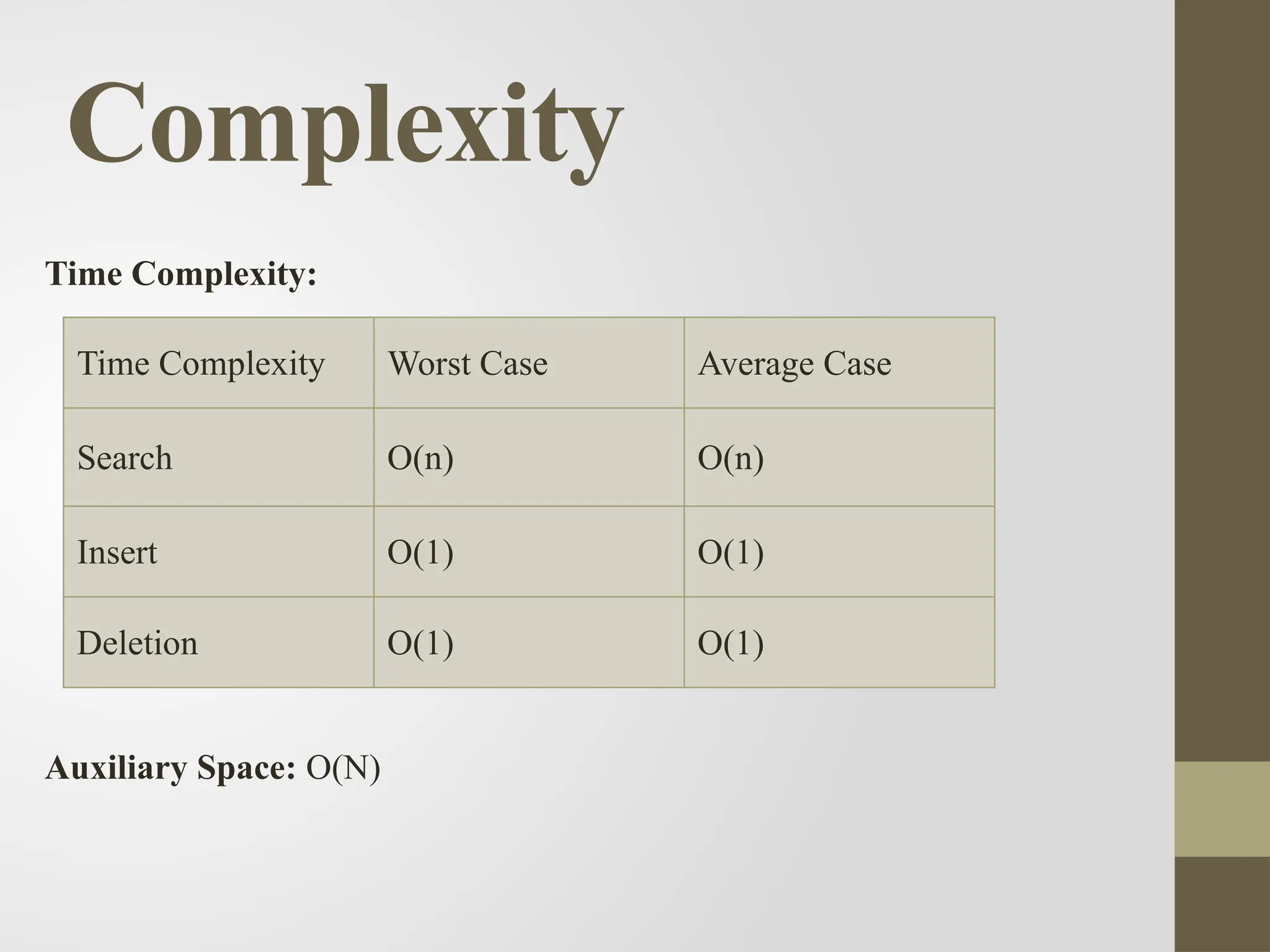 Complexity

Time Complexity:

| Time Complexity | Worst Case | Average Case |
|---|---|---|
| Search | O(n) | O(n) |
| Insert | O(1) | O(1) |
| Deletion | O(1) | O(1) |

Auxiliary Space: O(N)